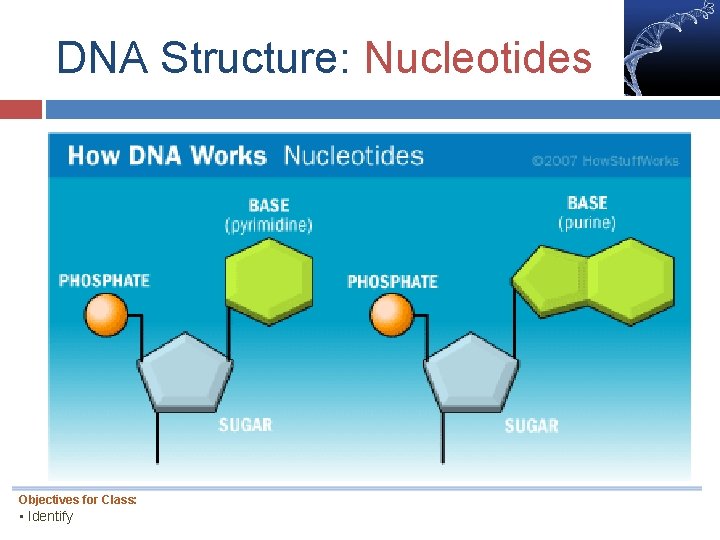 DNA Structure: Nucleotides

How DNA Works Nucleotides

©2007 HowStuffWorks

BASE
(pyrimidine)

PHOSPHATE

SUGAR

BASE
(purine)

PHOSPHATE

SUGAR

Objectives for Class:
• Identify